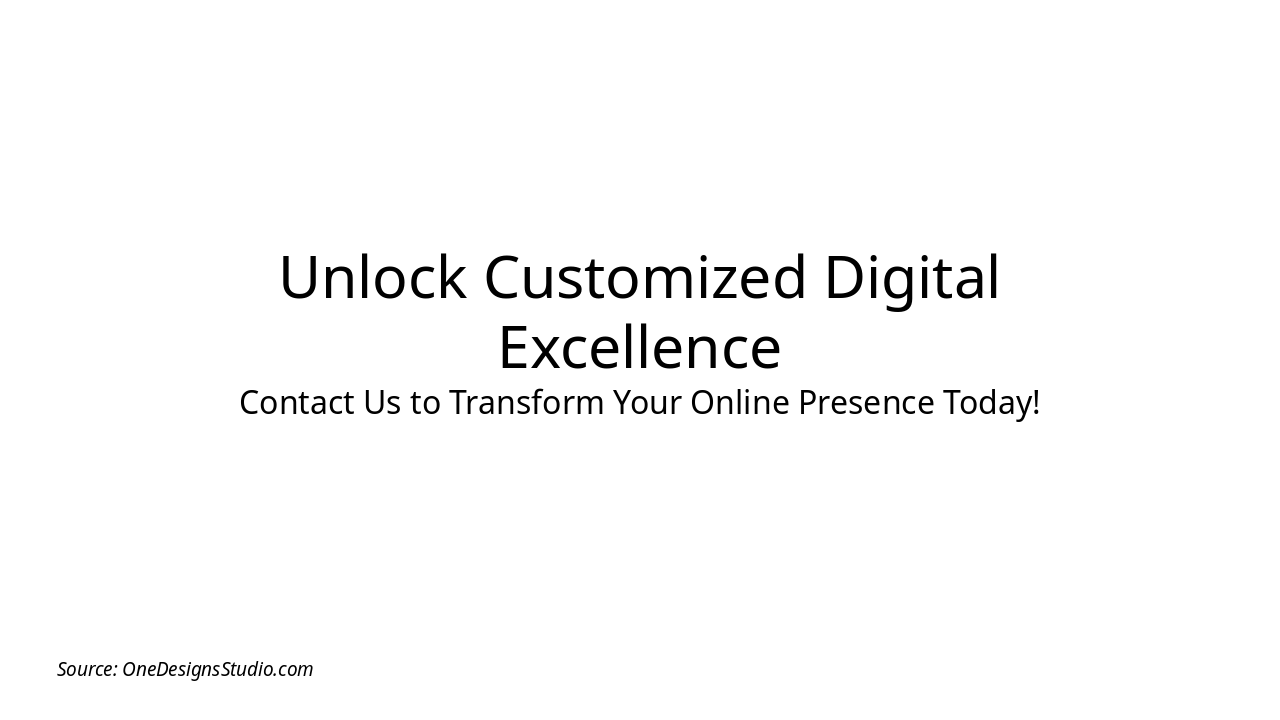 Unlock Customized Digital Excellence

Contact Us to Transform Your Online Presence Today!

Source: OneDesignsStudio.com